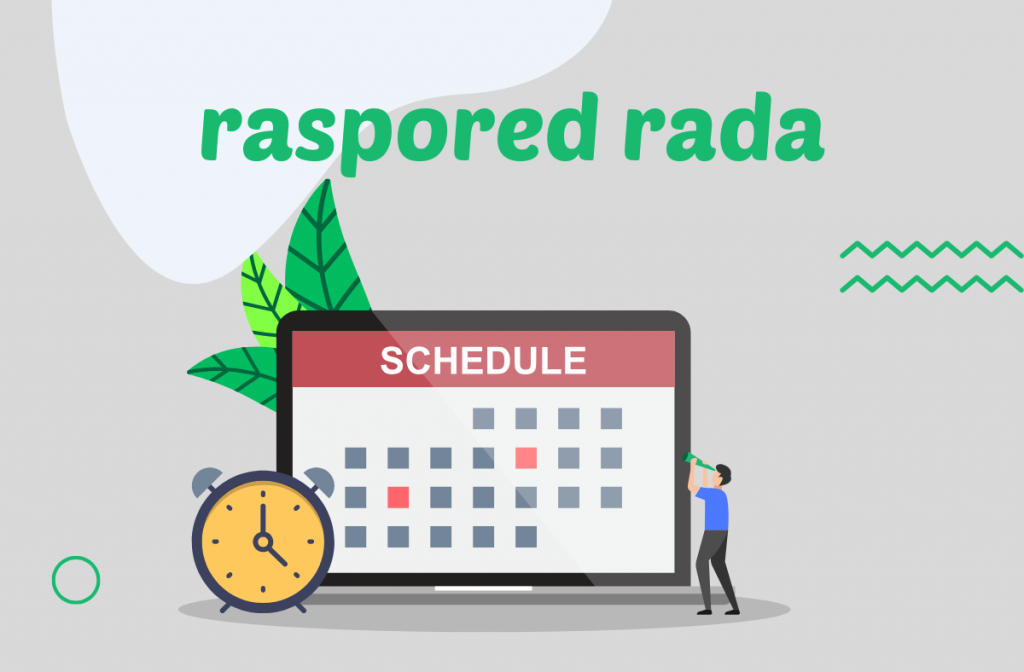 raspored rada

SCHEDULE